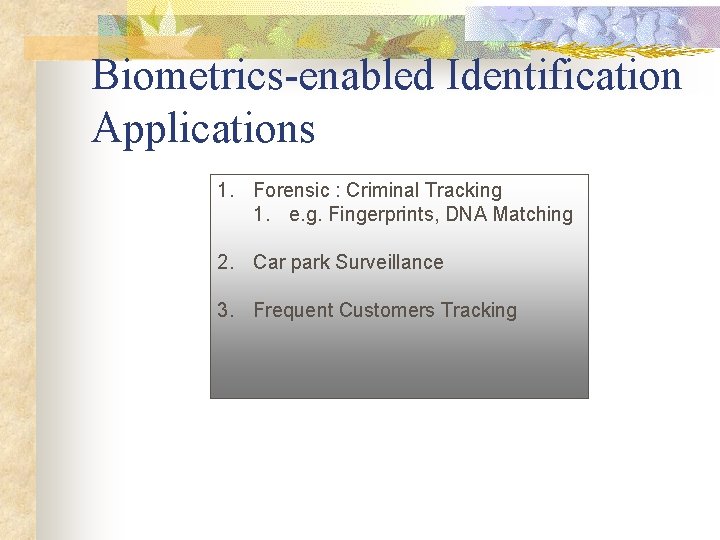 Biometrics-enabled Identification Applications

1. Forensic : Criminal Tracking
 1. e.g. Fingerprints, DNA Matching

2. Car park Surveillance

3. Frequent Customers Tracking